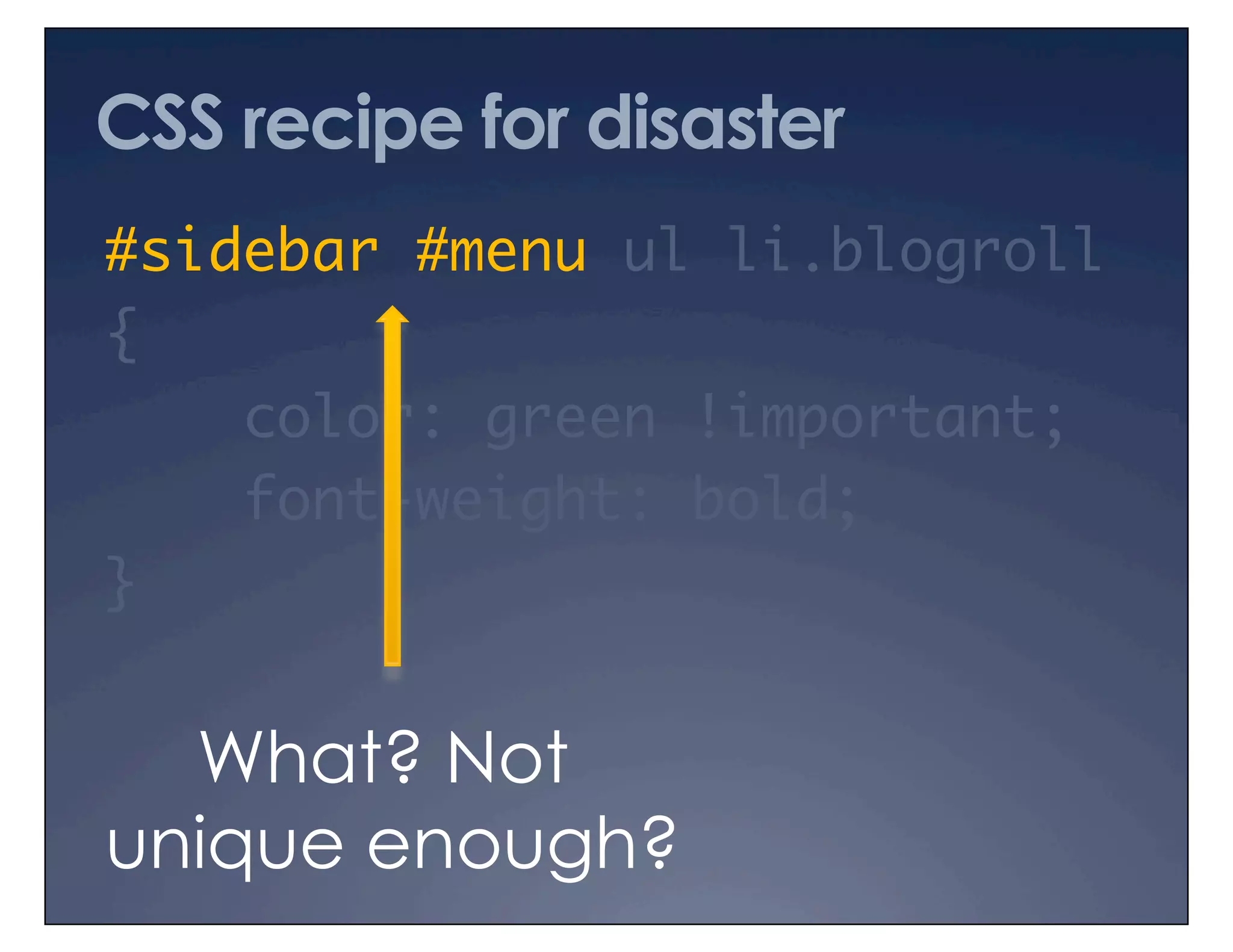 CSS recipe for disaster

#sidebar #menu ul li.blogroll
{
color: green !important;
font-weight: bold;
}

What? Not unique enough?